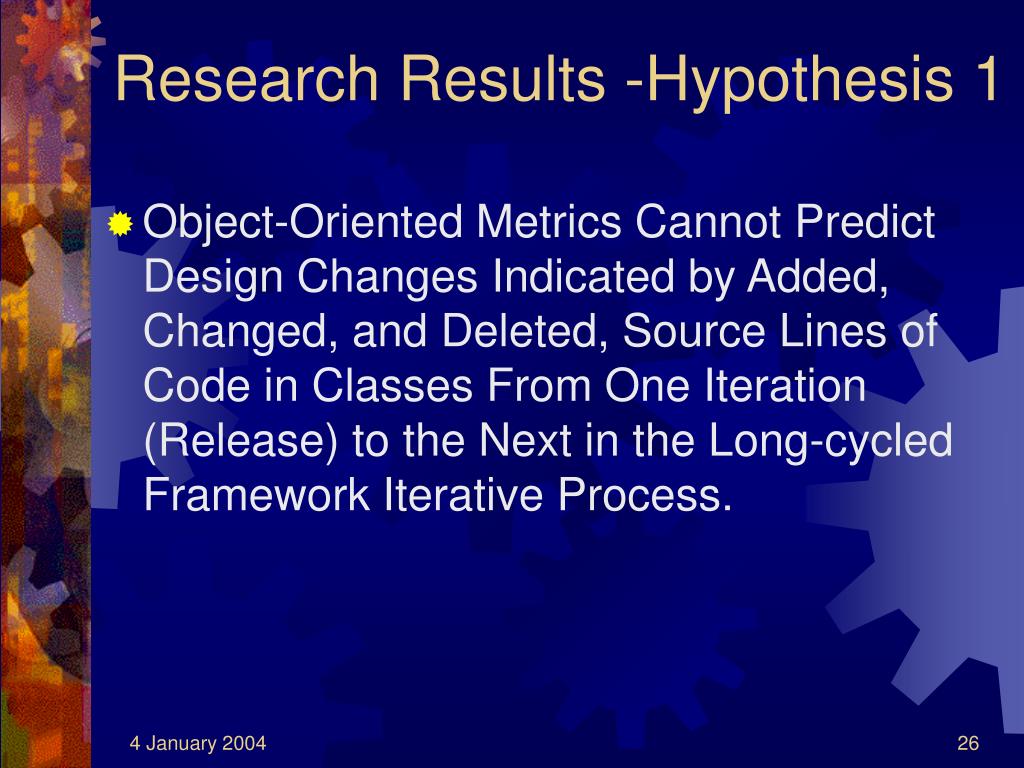 Research Results -Hypothesis 1

Object-Oriented Metrics Cannot Predict Design Changes Indicated by Added, Changed, and Deleted, Source Lines of Code in Classes From One Iteration (Release) to the Next in the Long-cycled Framework Iterative Process.

4 January 2004

26